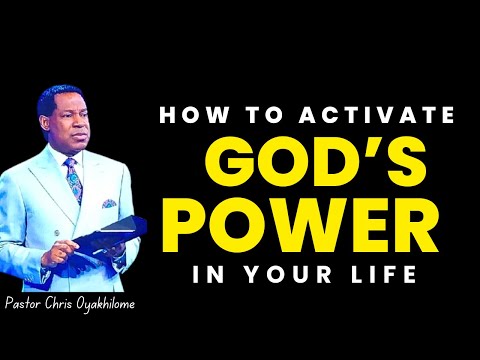 HOW TO ACTIVATE
GOD'S
POWER
IN YOUR LIFE

Pastor Chris Oyakhilome